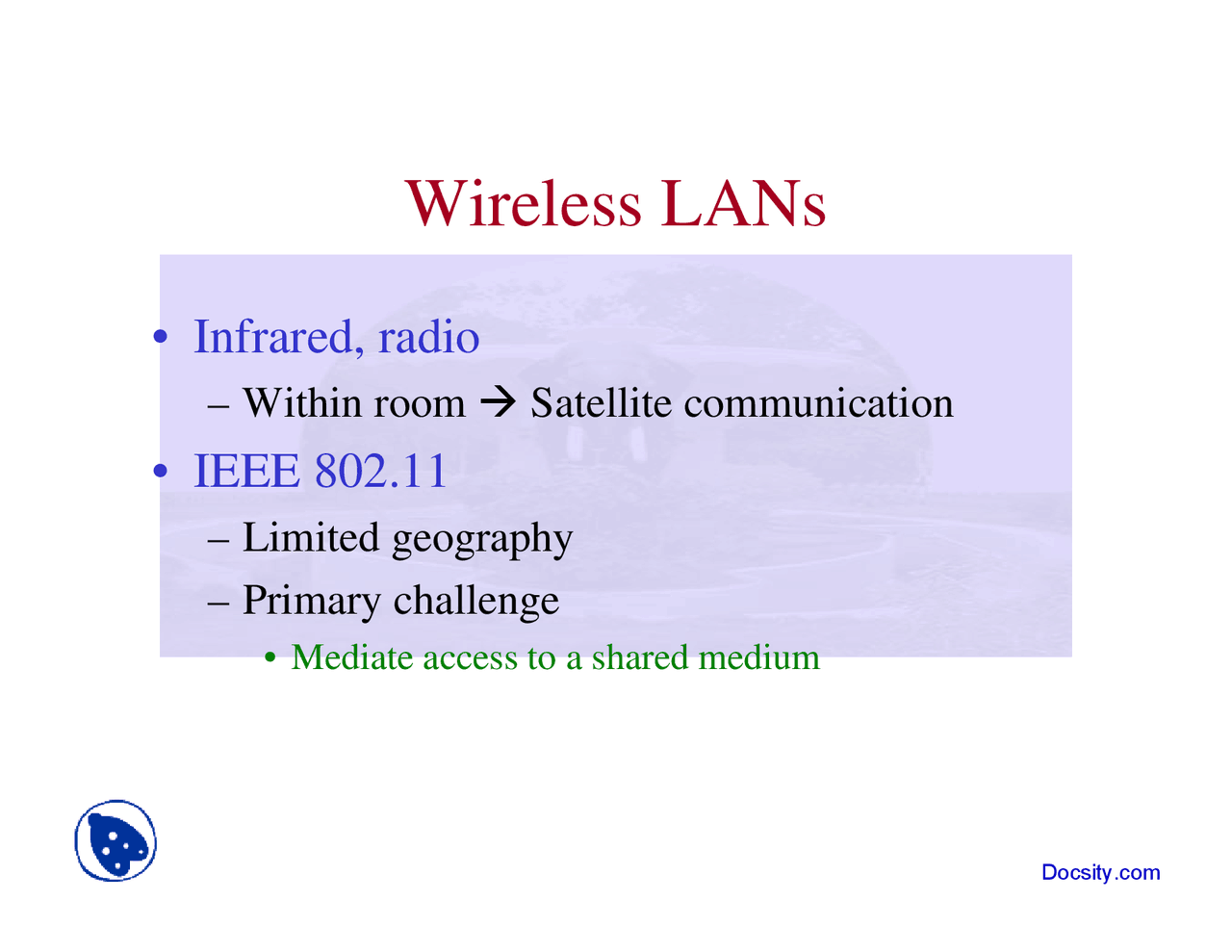 Wireless LANs

• Infrared, radio
  – Within room → Satellite communication
• IEEE 802.11
  – Limited geography
  – Primary challenge
    • Mediate access to a shared medium

Docsity.com